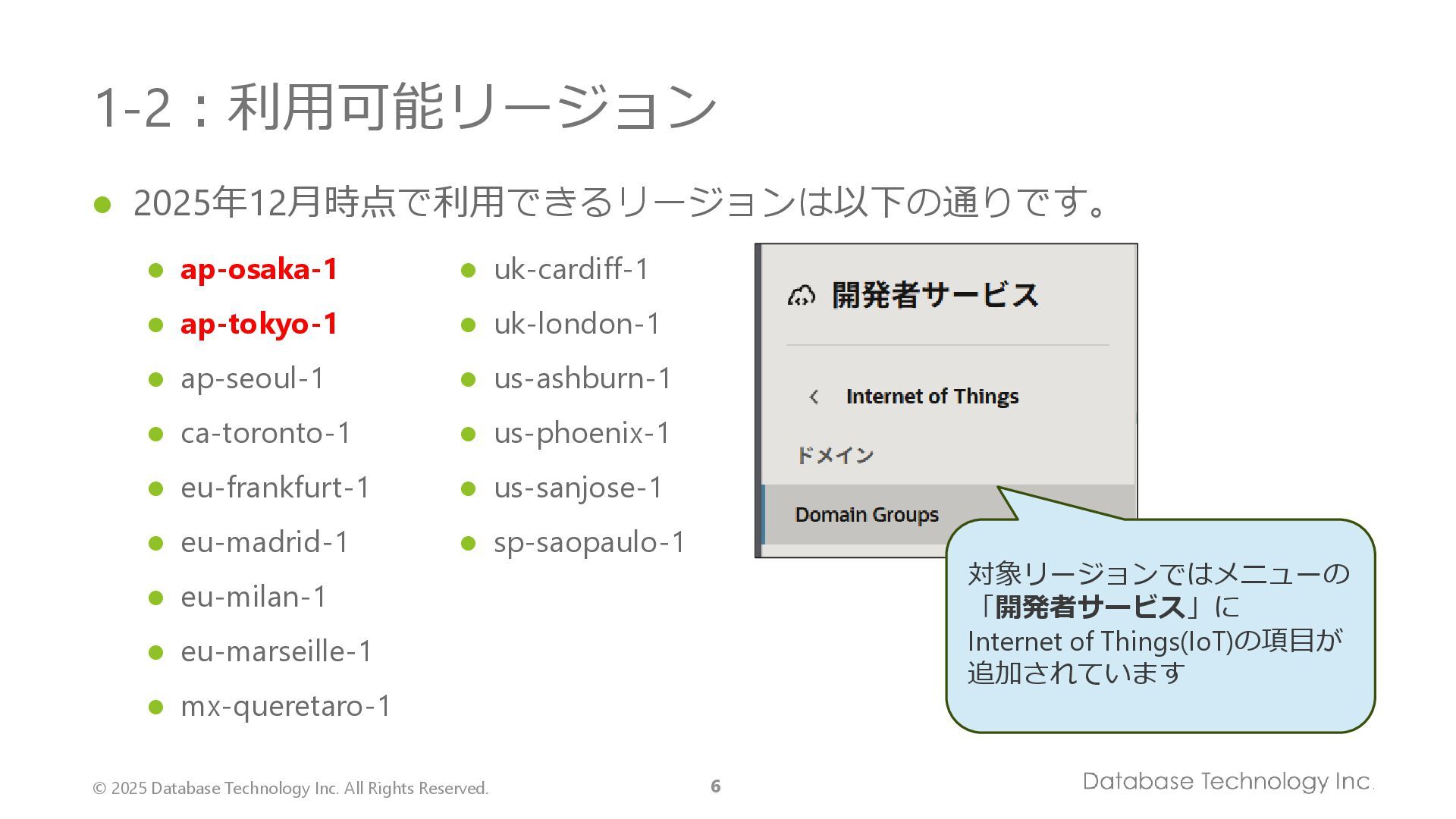 1-2：利用可能リージョン

● 2025年12月時点で利用できるリージョンは以下の通りです。

● ap-osaka-1
● ap-tokyo-1
● ap-seoul-1
● ca-toronto-1
● eu-frankfurt-1
● eu-madrid-1
● eu-milan-1
● eu-marseille-1
● mx-queretaro-1

● uk-cardiff-1
● uk-london-1
● us-ashburn-1
● us-phoenix-1
● us-sanjose-1
● sp-saopaulo-1

開発者サービス

Internet of Things

ドメイン

Domain Groups

対象リージョンではメニューの「開発者サービス」に Internet of Things(IoT)の項目が追加されています

© 2025 Database Technology Inc. All Rights Reserved.

6

Database Technology Inc.